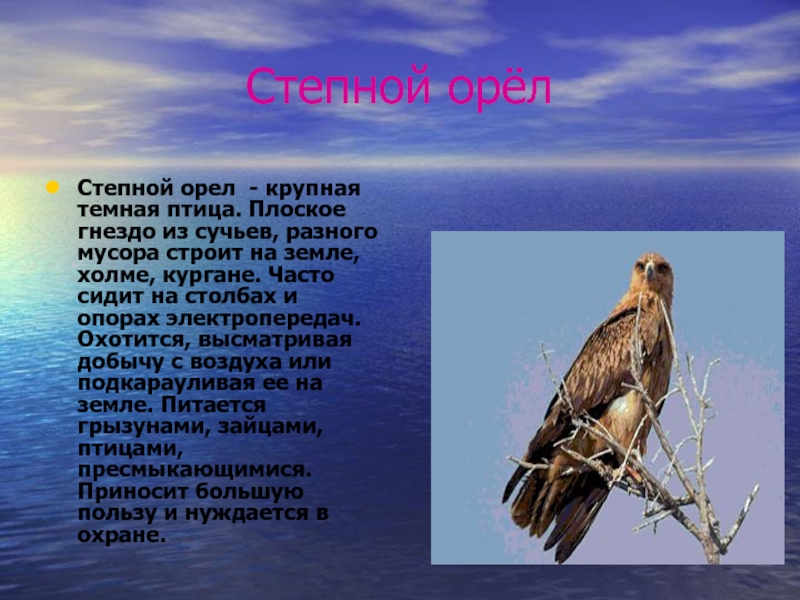 Степной орёл

Степной орел  - крупная темная птица. Плоское гнездо из сучьев, разного мусора строит на земле, холме, кургане. Часто сидит на столбах и опорах электропередач. Охотится, высматривая добычу с воздуха или подкарауливая ее на земле. Питается грызунами, зайцами, птицами, пресмыкающимися. Приносит большую пользу и нуждается в охране.